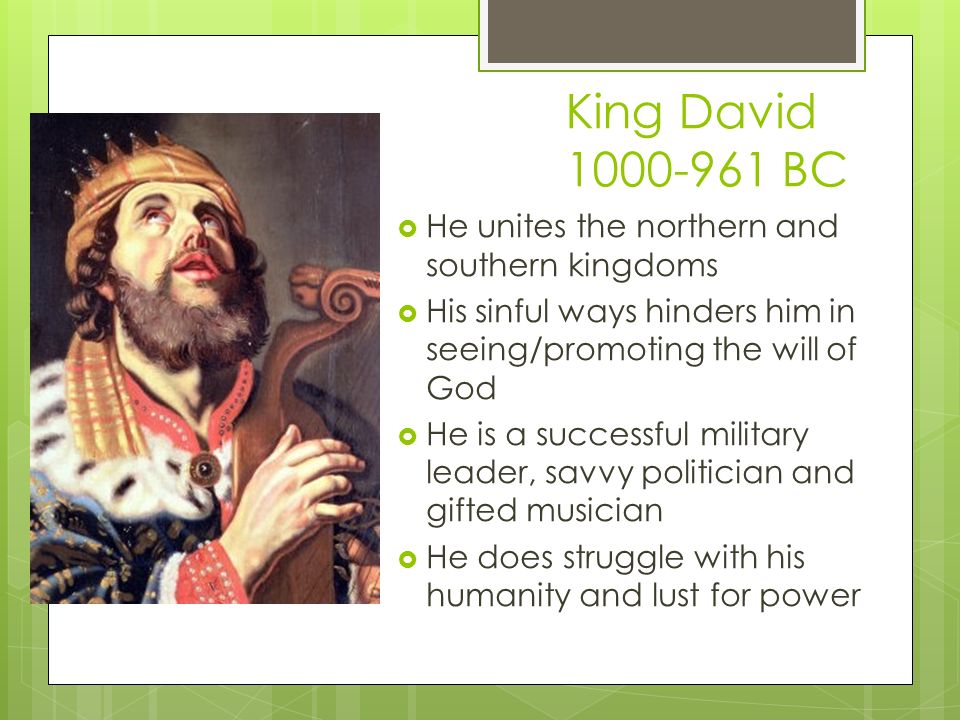 King David
1000-961 BC

He unites the northern and southern kingdoms

His sinful ways hinders him in seeing/promoting the will of God

He is a successful military leader, savvy politician and gifted musician

He does struggle with his humanity and lust for power